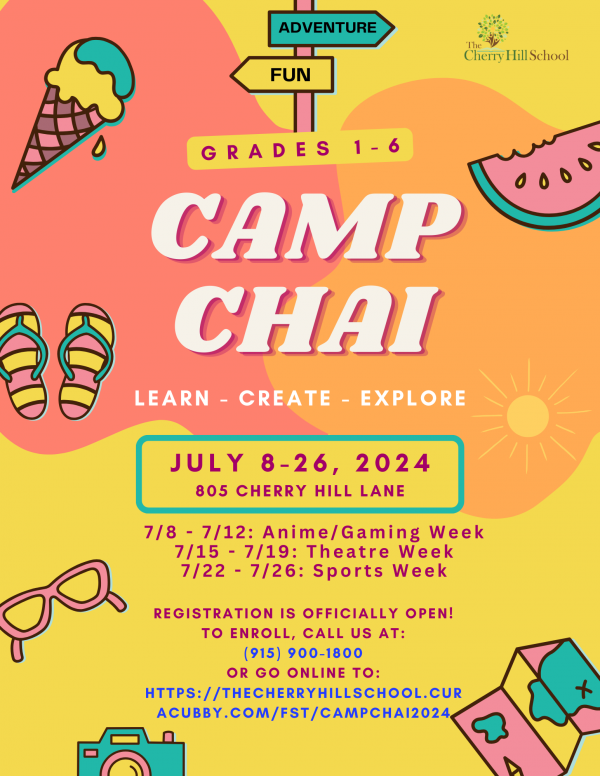 ADVENTURE

FUN

The Cherry Hill School

GRADES 1-6

CAMP CHAI

LEARN - CREATE - EXPLORE

JULY 8-26, 2024
805 CHERRY HILL LANE

7/8 - 7/12: Anime/Gaming Week
7/15 - 7/19: Theatre Week
7/22 - 7/26: Sports Week

REGISTRATION IS OFFICIALLY OPEN!
TO ENROLL, CALL US AT:
(915) 900-1800
OR GO ONLINE TO:
HTTPS://THECHERRYHILLSCHOOL.CURACUBBY.COM/FST/CAMPCHAI2024